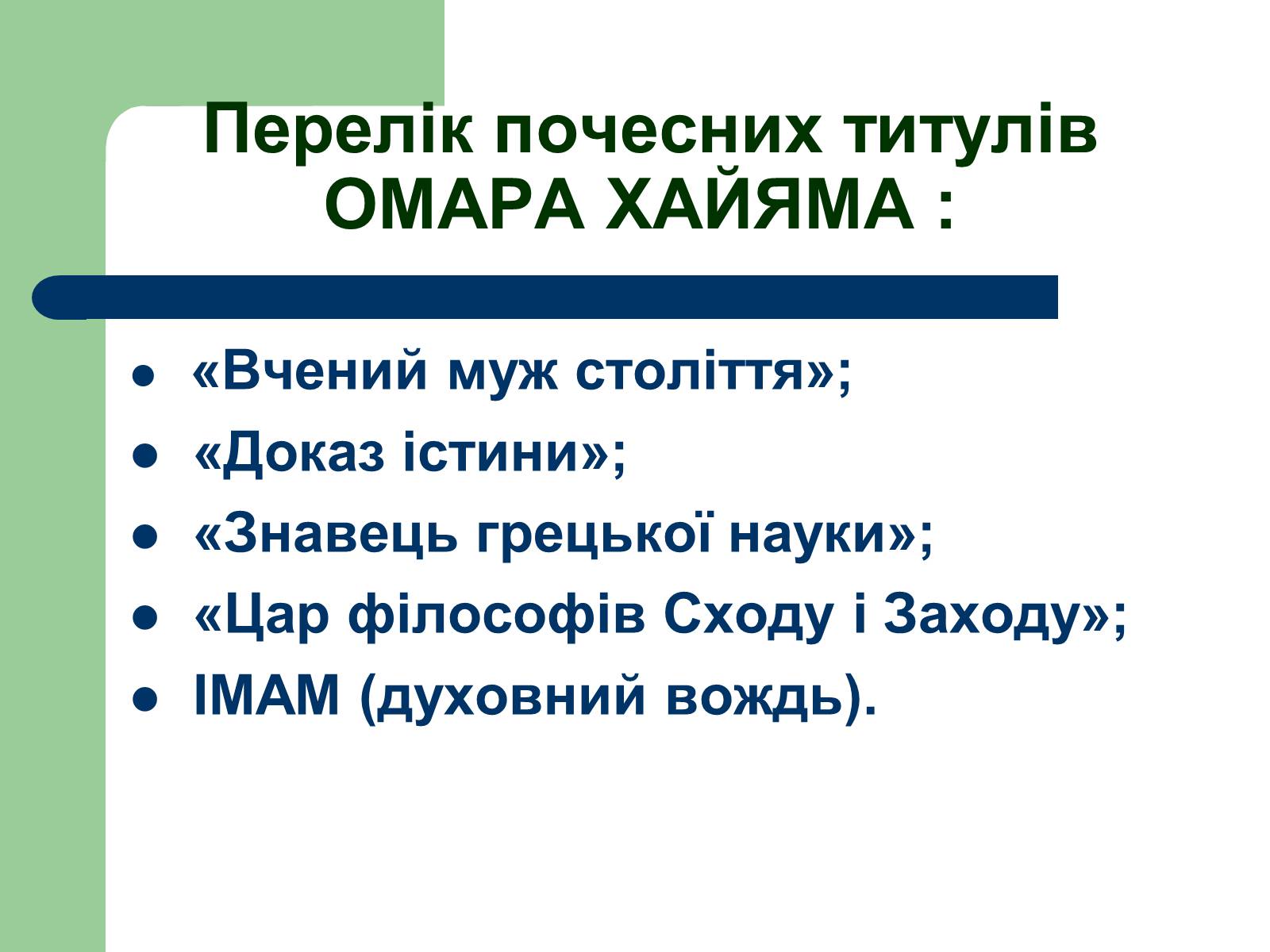 Перелік почесних титулів ОМАРА ХАЙЯМА :

- «Вчений муж століття»;
- «Доказ істини»;
- «Знавець грецької науки»;
- «Цар філософів Сходу і Заходу»;
- ІМАМ (духовний вождь).